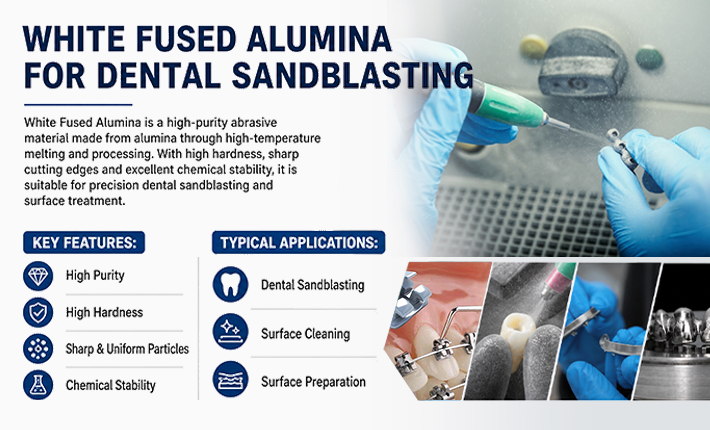 WHITE FUSED ALUMINA FOR DENTAL SANDBLASTING

White Fused Alumina is a high-purity abrasive material made from alumina through high-temperature melting and processing. With high hardness, sharp cutting edges and excellent chemical stability, it is suitable for precision dental sandblasting and surface treatment.

KEY FEATURES:

High Purity

High Hardness

Sharp & Uniform Particles

Chemical Stability

TYPICAL APPLICATIONS:

Dental Sandblasting

Surface Cleaning

Surface Preparation